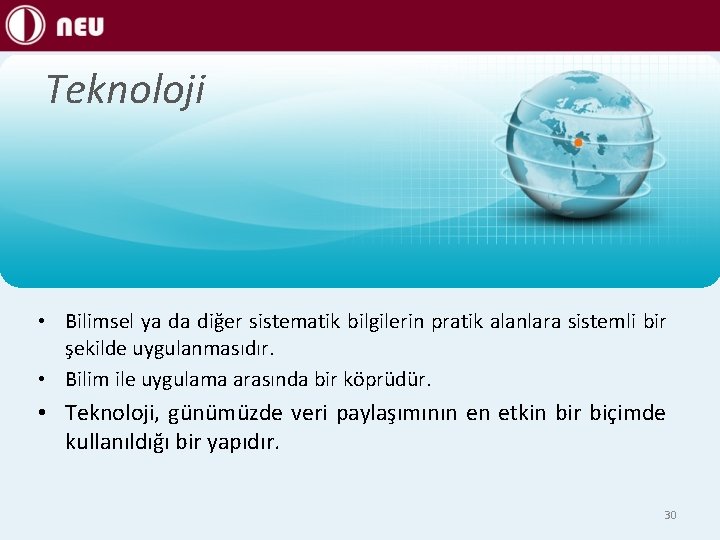 NEU

Teknoloji

• Bilimsel ya da diğer sistematik bilgilerin pratik alanlara sistemli bir şekilde uygulanmasıdır.

• Bilim ile uygulama arasında bir köprüdür.

• Teknoloji, günümüzde veri paylaşımının en etkin bir biçimde kullanıldığı bir yapıdır.

30